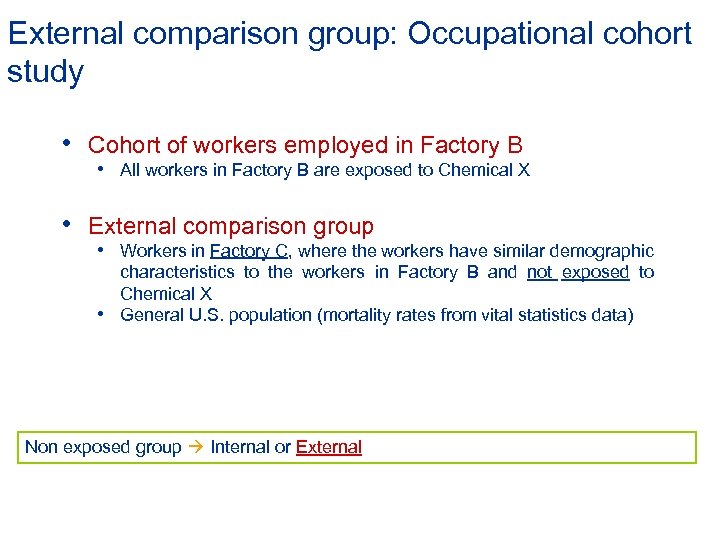 External comparison group: Occupational cohort study

• Cohort of workers employed in Factory B
  • All workers in Factory B are exposed to Chemical X

• External comparison group
  • Workers in Factory C, where the workers have similar demographic characteristics to the workers in Factory B and not exposed to Chemical X
  • General U.S. population (mortality rates from vital statistics data)

Non exposed group → Internal or External